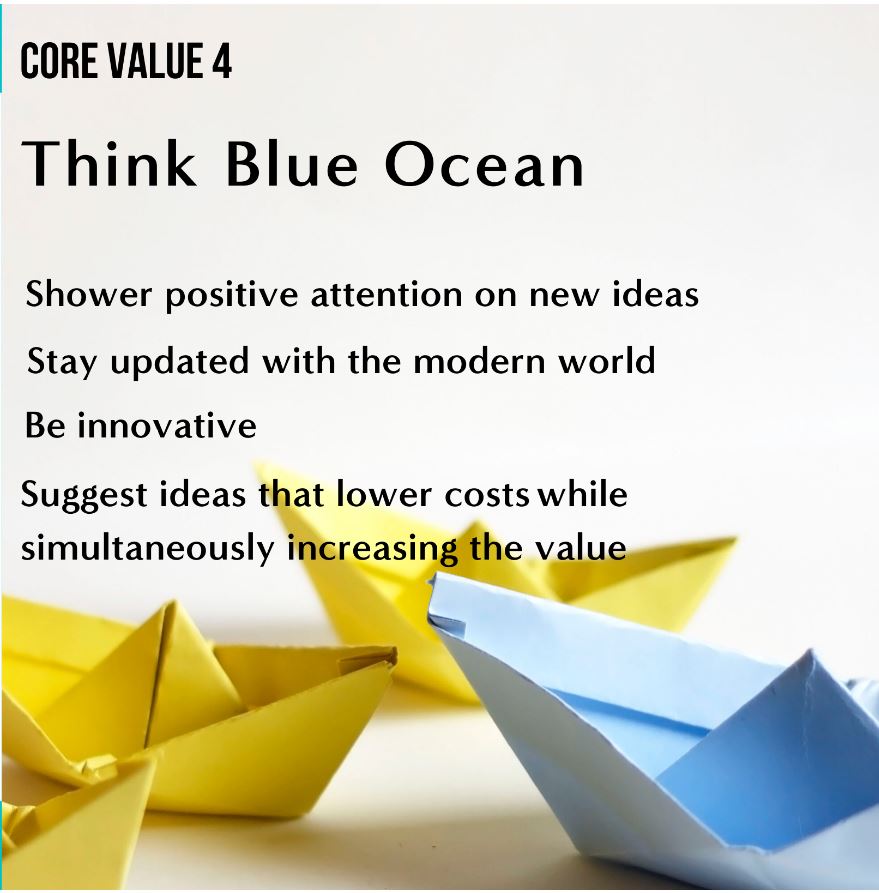 CORE VALUE 4

Think Blue Ocean

Shower positive attention on new ideas

Stay updated with the modern world

Be innovative

Suggest ideas that lower costs while simultaneously increasing the value